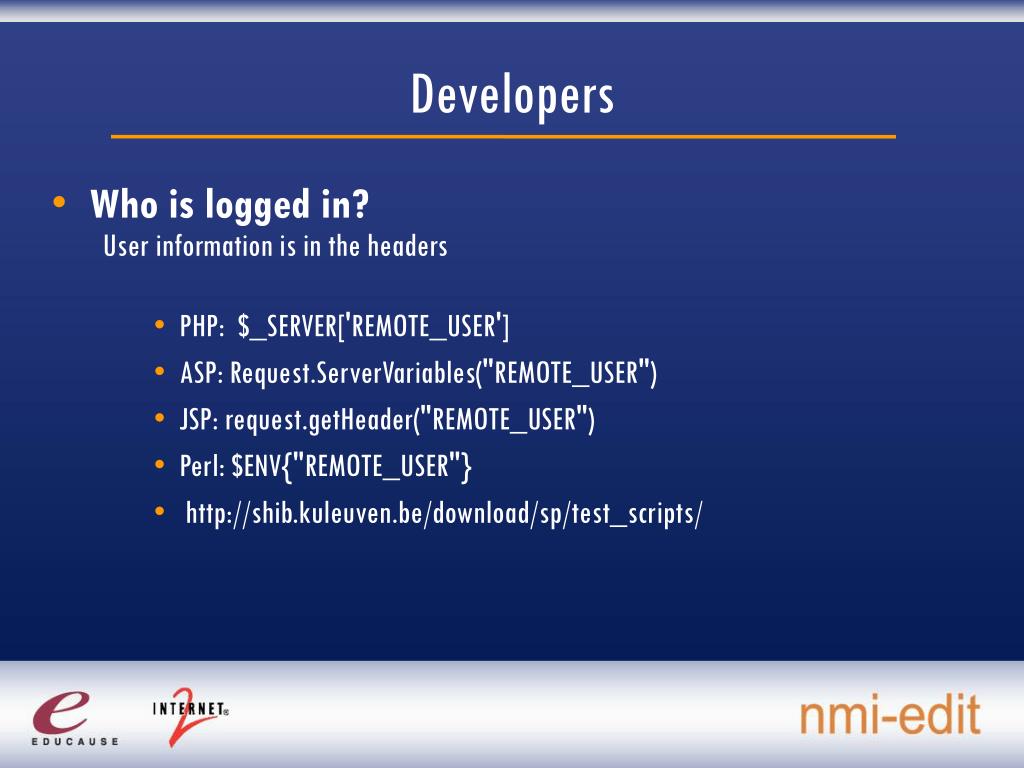 Developers

• Who is logged in?
User information is in the headers

• PHP: $_SERVER['REMOTE_USER']
• ASP: Request.ServerVariables("REMOTE_USER")
• JSP: request.getHeader("REMOTE_USER")
• Perl: $ENV{"REMOTE_USER"}
• http://shib.kuleuven.be/download/sp/test_scripts/

e
EDUCAUSE

INTERNET 2

nmi-edit